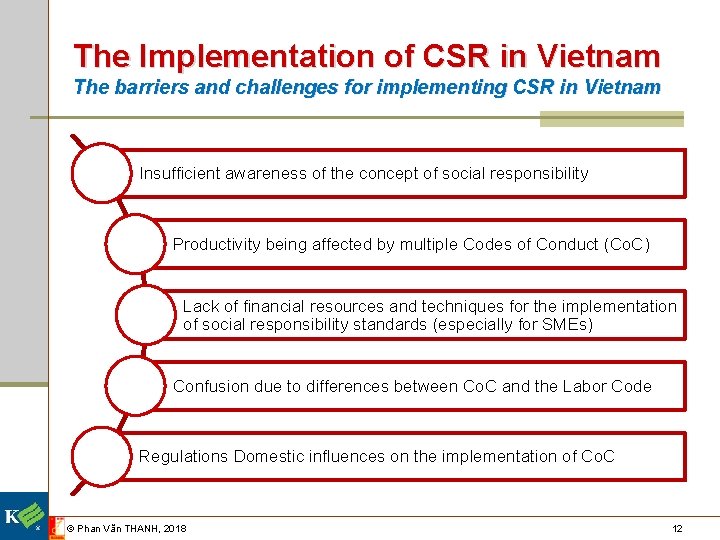 The Implementation of CSR in Vietnam
The barriers and challenges for implementing CSR in Vietnam

Insufficient awareness of the concept of social responsibility

Productivity being affected by multiple Codes of Conduct (CoC)

Lack of financial resources and techniques for the implementation of social responsibility standards (especially for SMEs)

Confusion due to differences between CoC and the Labor Code

Regulations Domestic influences on the implementation of CoC

K

© Phan Văn THANH, 2018

12